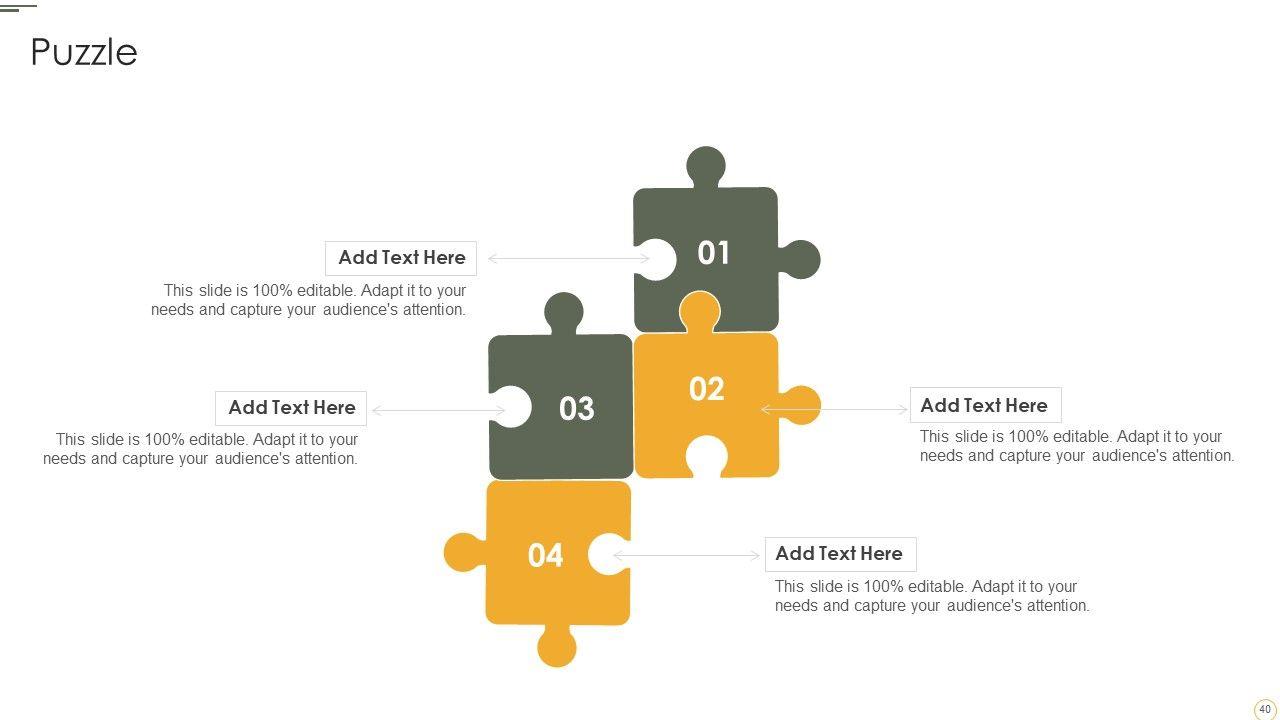 Puzzle

Add Text Here
This slide is 100% editable. Adapt it to your needs and capture your audience's attention.

01

Add Text Here
This slide is 100% editable. Adapt it to your needs and capture your audience's attention.

03

02

Add Text Here
This slide is 100% editable. Adapt it to your needs and capture your audience's attention.

04

Add Text Here
This slide is 100% editable. Adapt it to your needs and capture your audience's attention.

40